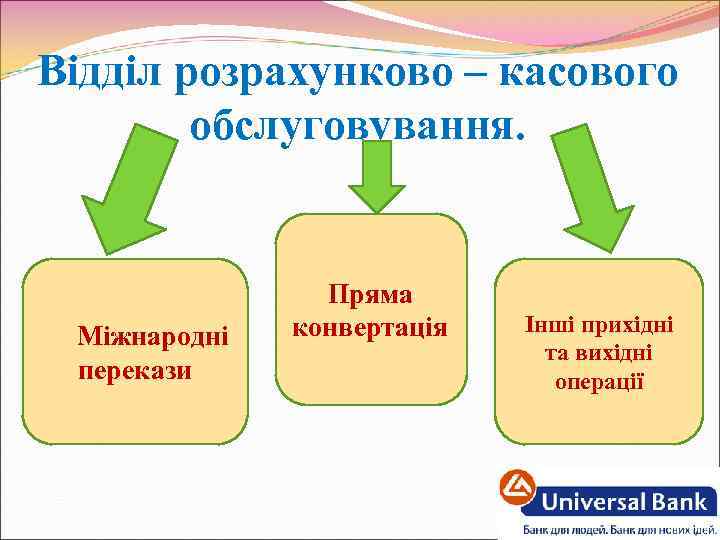 Відділ розрахунково – касового обслуговування.

Міжнародні перекази

Пряма конвертація

Інші прихідні та вихідні операції

Universal Bank

Банк для людей. Банк для нових ідей.